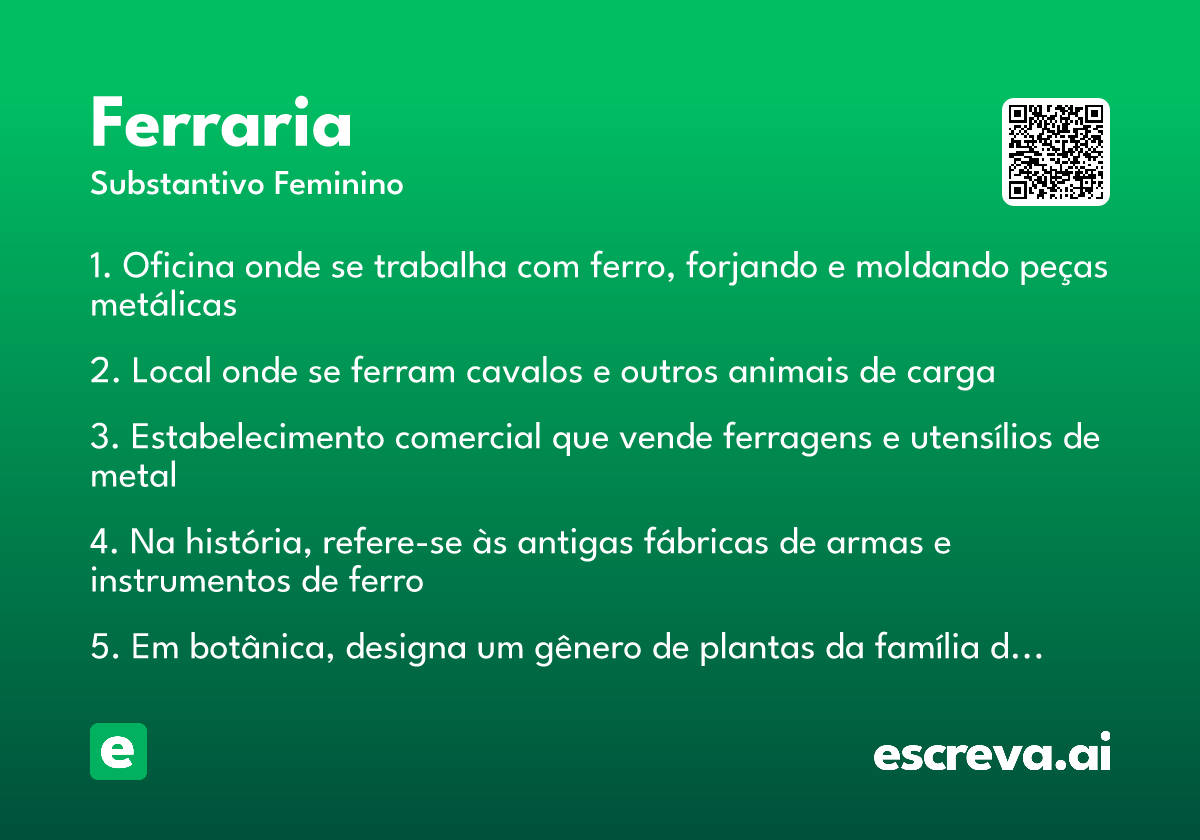 Ferraria

Substantivo Feminino

1. Oficina onde se trabalha com ferro, forjando e moldando peças metálicas

2. Local onde se ferram cavalos e outros animais de carga

3. Estabelecimento comercial que vende ferragens e utensílios de metal

4. Na história, refere-se às antigas fábricas de armas e instrumentos de ferro

5. Em botânica, designa um gênero de plantas da família d…

e

escreva.ai